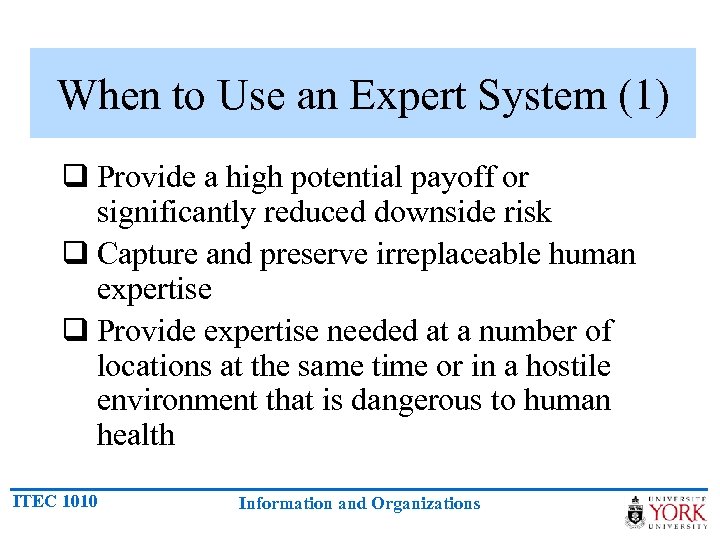 When to Use an Expert System (1)

❑ Provide a high potential payoff or significantly reduced downside risk

❑ Capture and preserve irreplaceable human expertise

❑ Provide expertise needed at a number of locations at the same time or in a hostile environment that is dangerous to human health

ITEC 1010

Information and Organizations

UNIVERSITÉ YORK UNIVERSITY